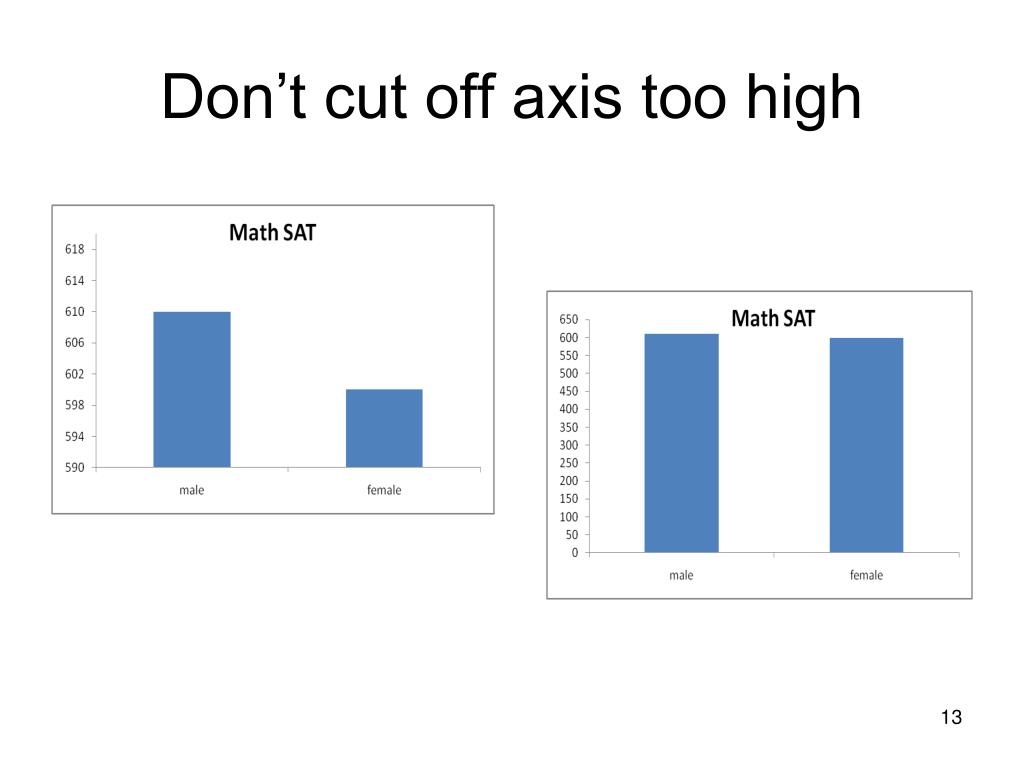 Don’t cut off axis too high

Math SAT

618
614
610
606
602
598
594
590

male
female

Math SAT

650
600
550
500
450
400
350
300
250
200
150
100
50
0

male
female

13